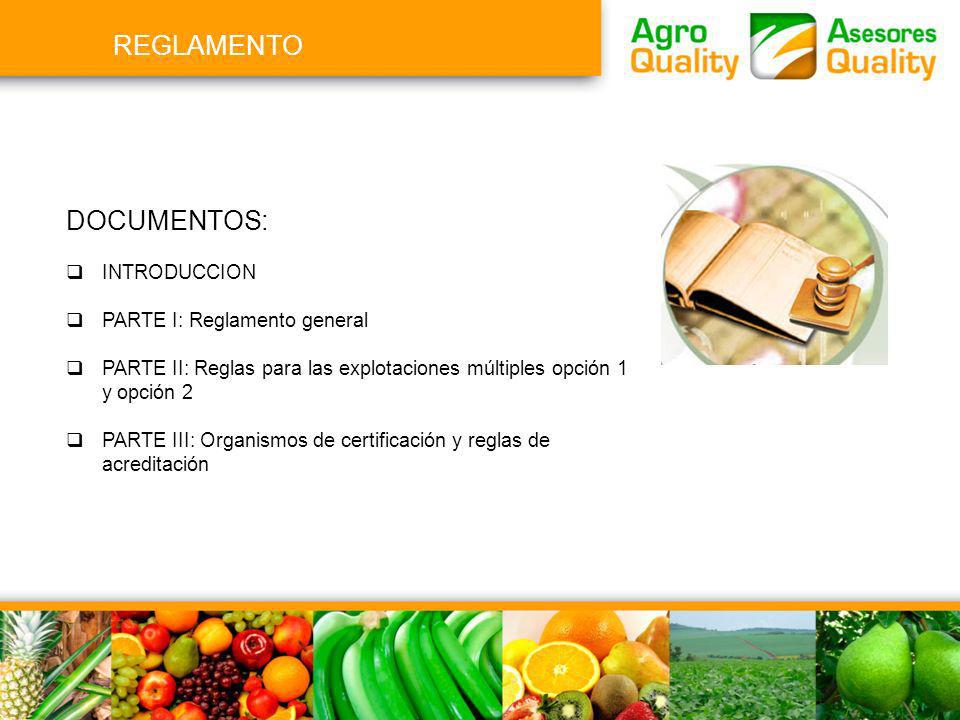 REGLAMENTO

Agro Quality

Asesores Quality

DOCUMENTOS:

❑ INTRODUCCION

❑ PARTE I: Reglamento general

❑ PARTE II: Reglas para las explotaciones múltiples opción 1 y opción 2

❑ PARTE III: Organismos de certificación y reglas de acreditación